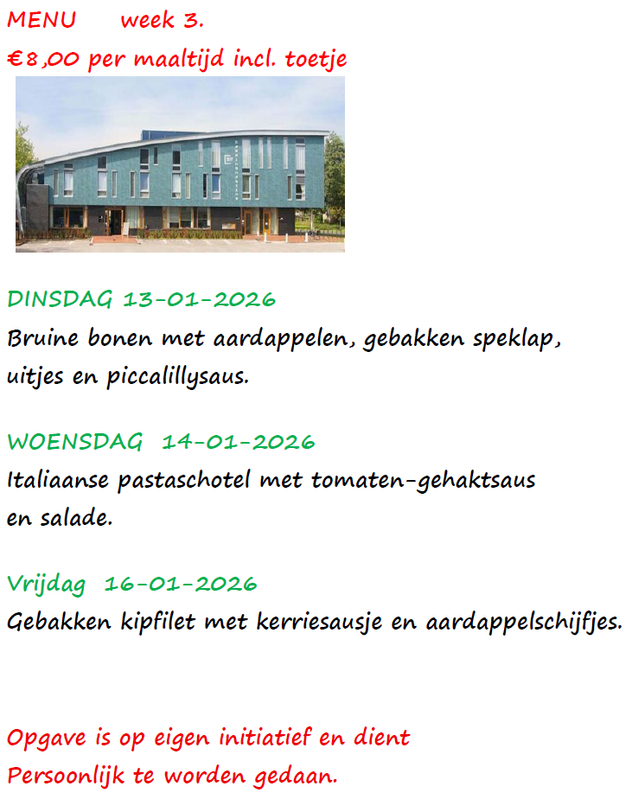 MENU week 3.
€8,00 per maaltijd incl. toetje

DINSDAG 13-01-2026
Bruine bonen met aardappelen, gebakken speklap, uitjes en piccalillysaus.

WOENSDAG 14-01-2026
Italiaanse pastaschotel met tomaten-gehaktsaus en salade.

Vrijdag 16-01-2026
Gebakken kipfilet met kerriesausje en aardappelschijfjes.

Opgave is op eigen initiatief en dient Persoonlijk te worden gedaan.